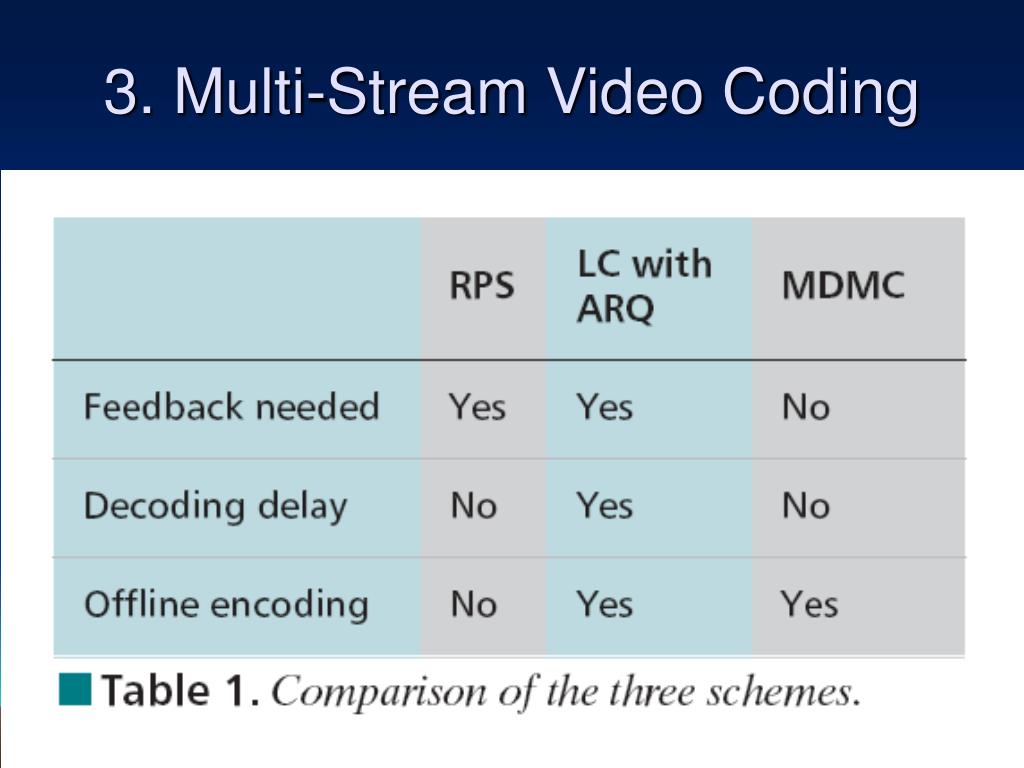 3. Multi-Stream Video Coding

| | RPS | LC with ARQ | MDMC |
|---|---|---|---|
| Feedback needed | Yes | Yes | No |
| Decoding delay | No | Yes | No |
| Offline encoding | No | Yes | Yes |

Table 1. Comparison of the three schemes.